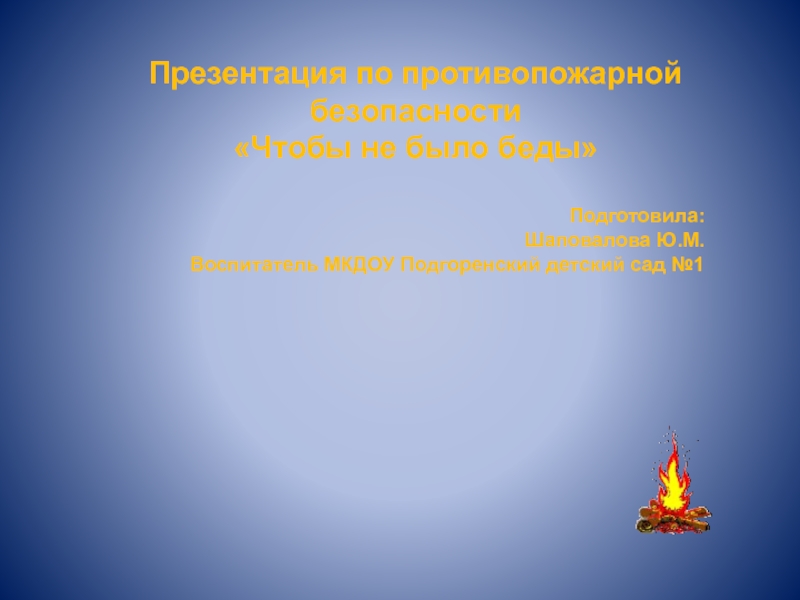 Презентация по противопожарной безопасности
«Чтобы не было беды»

Подготовила:
Шаповалова Ю.М.
Воспитатель МКДОУ Подгоренский детский сад №1